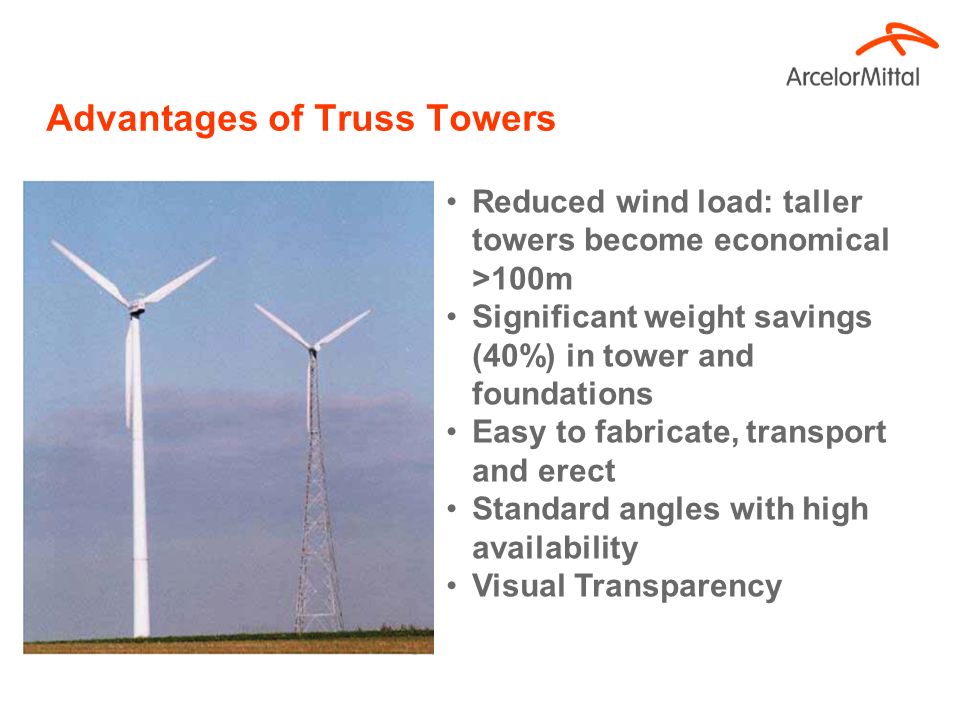 ArcelorMittal

Advantages of Truss Towers

• Reduced wind load: taller towers become economical >100m
• Significant weight savings (40%) in tower and foundations
• Easy to fabricate, transport and erect
• Standard angles with high availability
• Visual Transparency